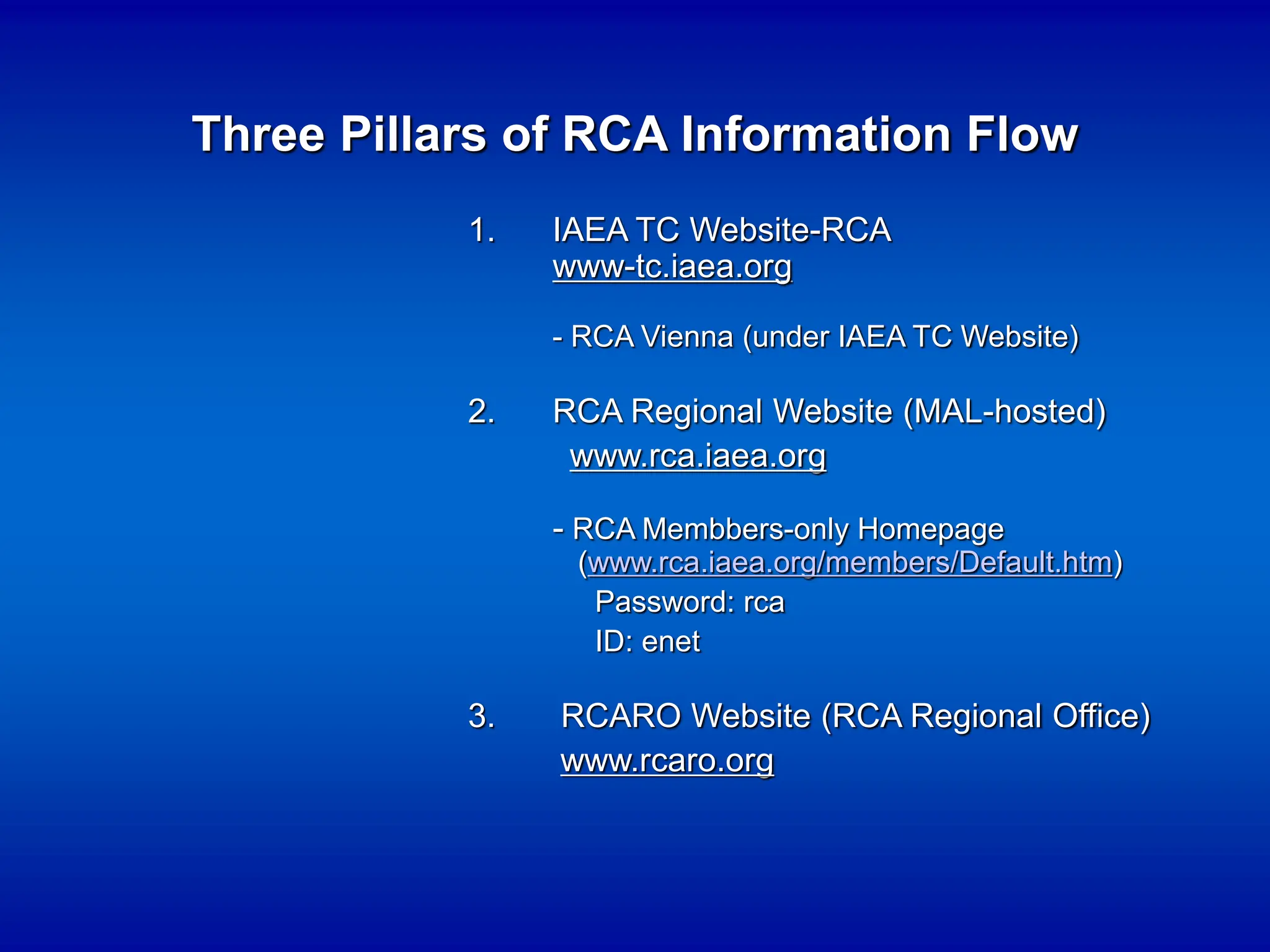 Three Pillars of RCA Information Flow

1. IAEA TC Website-RCA
www-tc.iaea.org

- RCA Vienna (under IAEA TC Website)

2. RCA Regional Website (MAL-hosted)
www.rca.iaea.org

- RCA Membbers-only Homepage
(www.rca.iaea.org/members/Default.htm)
Password: rca
ID: enet

3. RCARO Website (RCA Regional Office)
www.rcaro.org